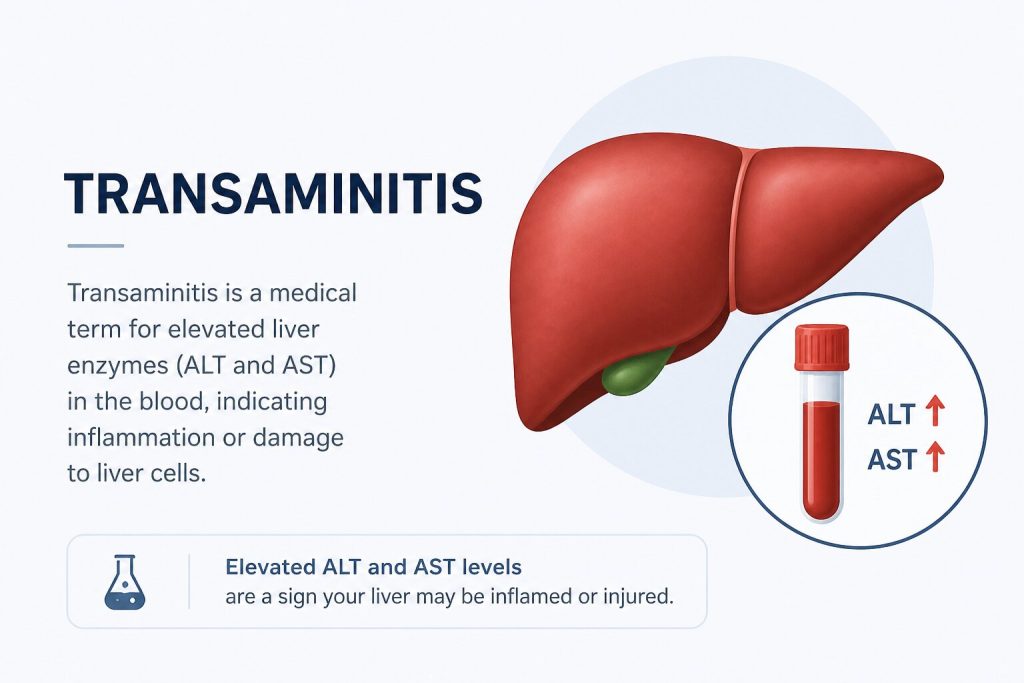 TRANSAMINITIS

Transaminitis is a medical term for elevated liver enzymes (ALT and AST) in the blood, indicating inflammation or damage to liver cells.

ALT ↑
AST ↑

Elevated ALT and AST levels
are a sign your liver may be inflamed or injured.